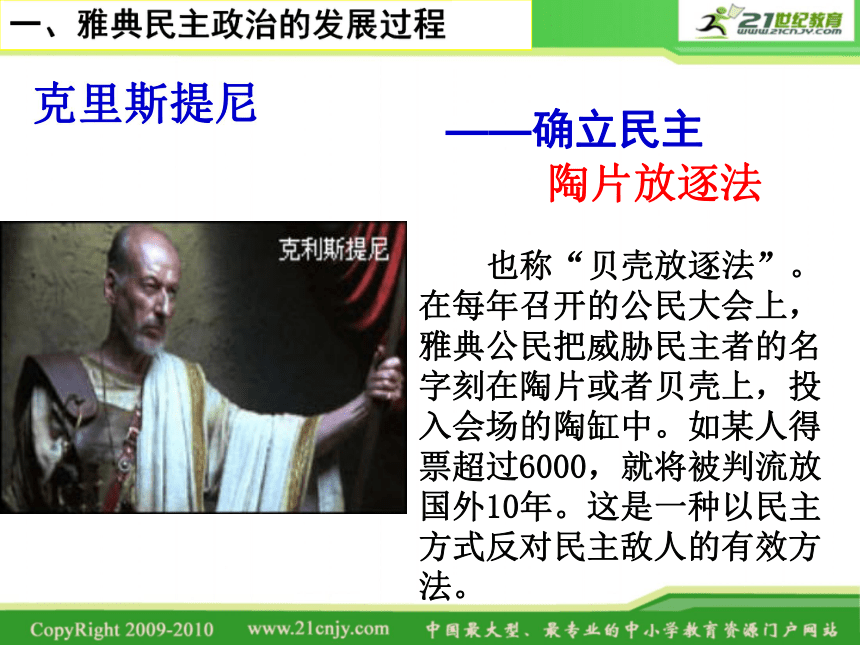 一、雅典民主政治的发展过程

21世纪教育
www.21cnjy.com

克里斯提尼

——确立民主

陶片放逐法

克利斯提尼

也称“贝壳放逐法”。在每年召开的公民大会上，雅典公民把威胁民主者的名字刻在陶片或者贝壳上，投入会场的陶缸中。如某人得票超过6000，就将被判流放国外10年。这是一种以民主方式反对民主敌人的有效方法。

CopyRight 2009-2010 www.21cnjy.com 中国最大型、最专业的中小学教育资源门户网站